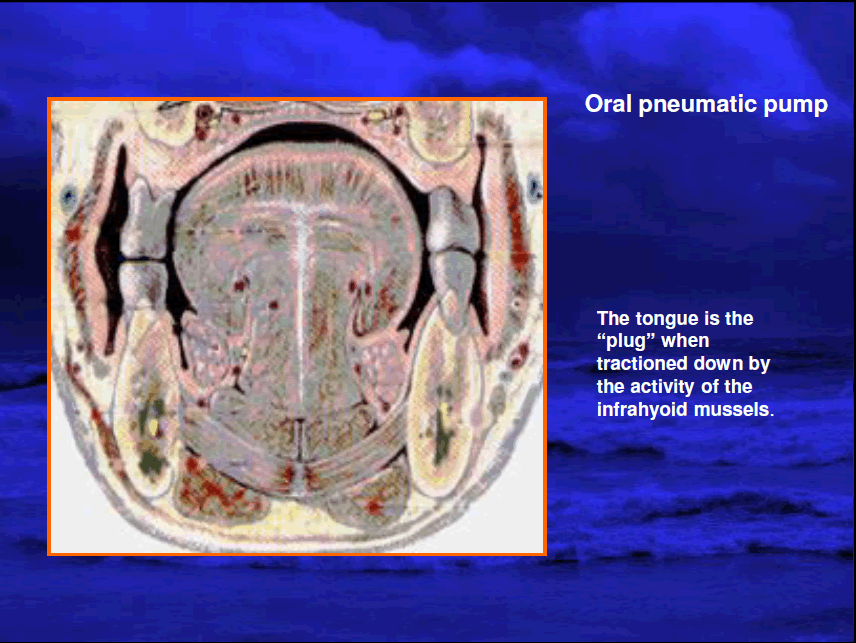 Oral pneumatic pump

The tongue is the “plug” when tractioned down by the activity of the infrahyoid mussels.